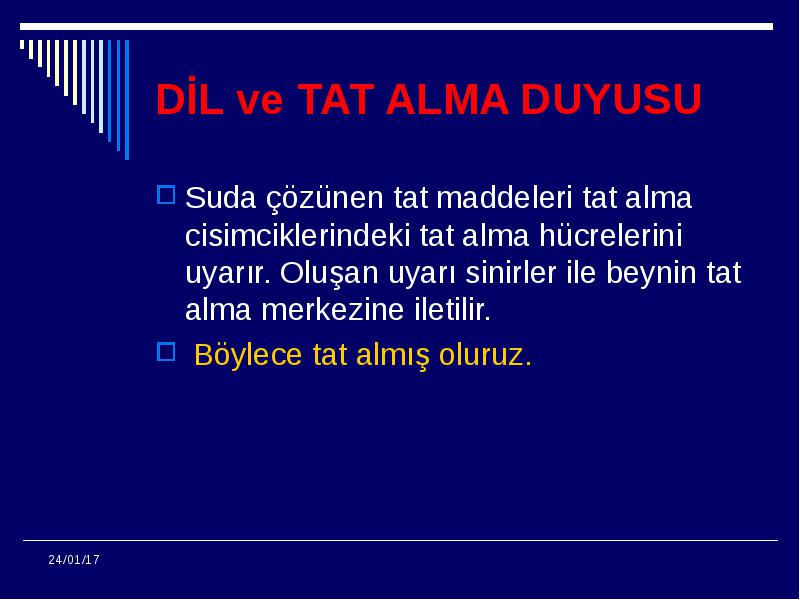 DİL ve TAT ALMA DUYUSU

Suda çözünen tat maddeleri tat alma cisimciklerindeki tat alma hücrelerini uyarır. Oluşan uyarı sinirler ile beynin tat alma merkezine iletilir.

Böylece tat almış oluruz.

24/01/17